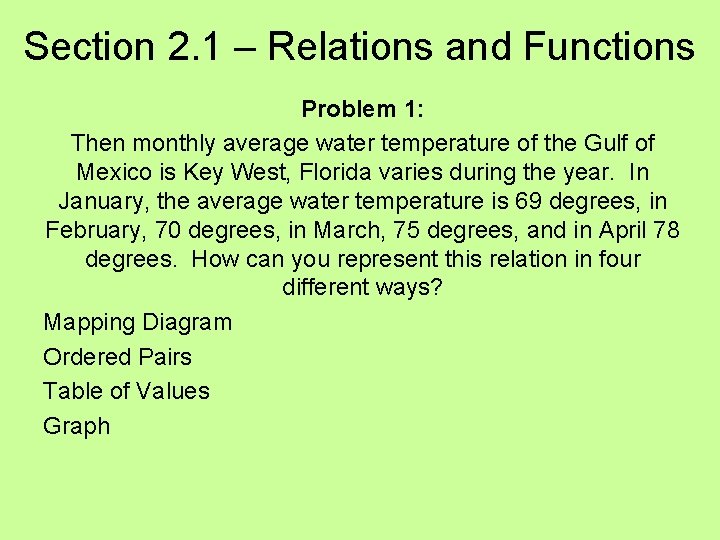 Section 2.1 – Relations and Functions

Problem 1:

Then monthly average water temperature of the Gulf of Mexico is Key West, Florida varies during the year. In January, the average water temperature is 69 degrees, in February, 70 degrees, in March, 75 degrees, and in April 78 degrees. How can you represent this relation in four different ways?

Mapping Diagram

Ordered Pairs

Table of Values

Graph